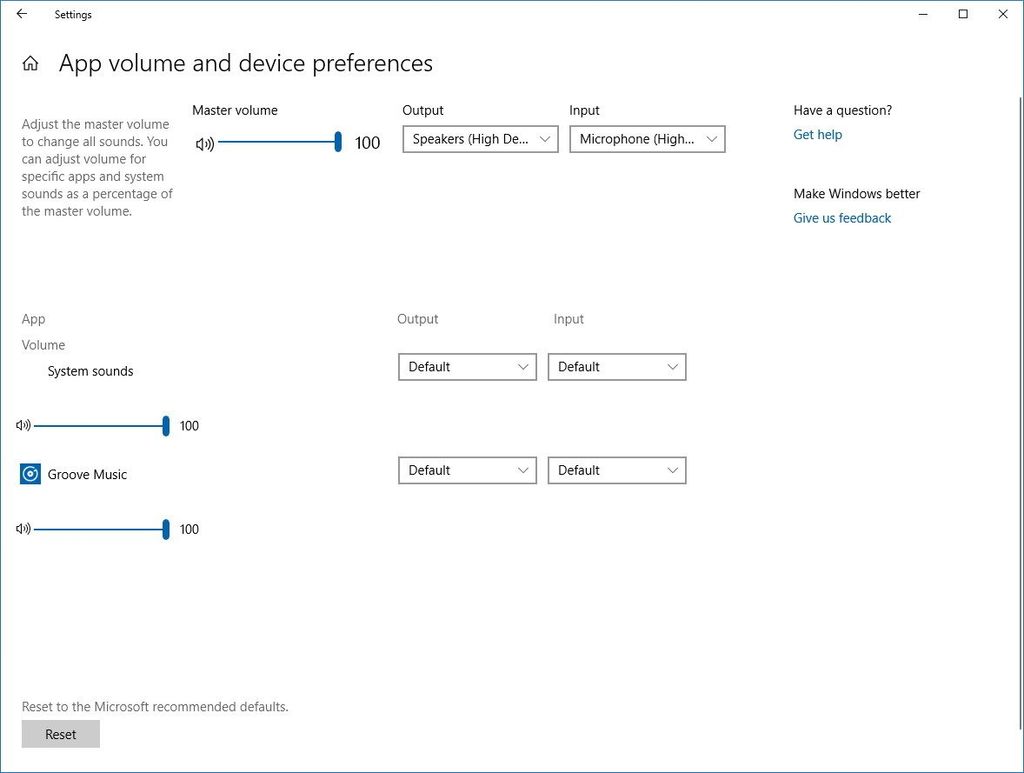 Settings

App volume and device preferences

Adjust the master volume to change all sounds. You can adjust volume for specific apps and system sounds as a percentage of the master volume.

Master volume

100

Output

Speakers (High De...

Input

Microphone (High...

Have a question?

Get help

Make Windows better

Give us feedback

App

Volume

Output

Input

System sounds

Default

Default

100

Groove Music

Default

Default

100

Reset to the Microsoft recommended defaults.

Reset